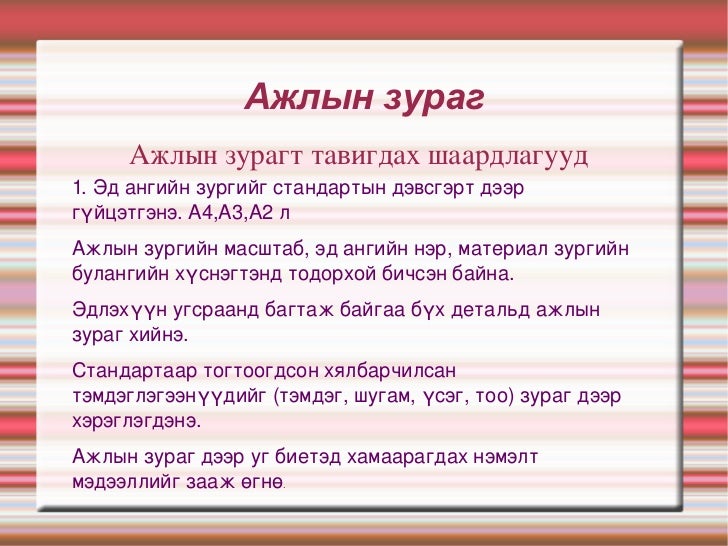 Ажлын зураг

Ажлын зурагт тавигдах шаардлагууд

1. Эд ангийн зургийг стандартын дэвсгэрт дээр гүйцэтгэнэ. А4,А3,А2 л

Ажлын зургийн масштаб, эд ангийн нэр, материал зургийн булангийн хүснэгтэнд тодорхой бичсэн байна.

Эдлэхүүн угсраанд багтаж байгаа бүх детальд ажлын зураг хийнэ.

Стандартаар тогтоогдсон хялбарчилсан тэмдэглэгээнүүдийг (тэмдэг, шугам, үсэг, тоо) зураг дээр хэрэглэгдэнэ.

Ажлын зураг дээр уг биетэд хамаарагдах нэмэлт мэдээллийг зааж өгнө.